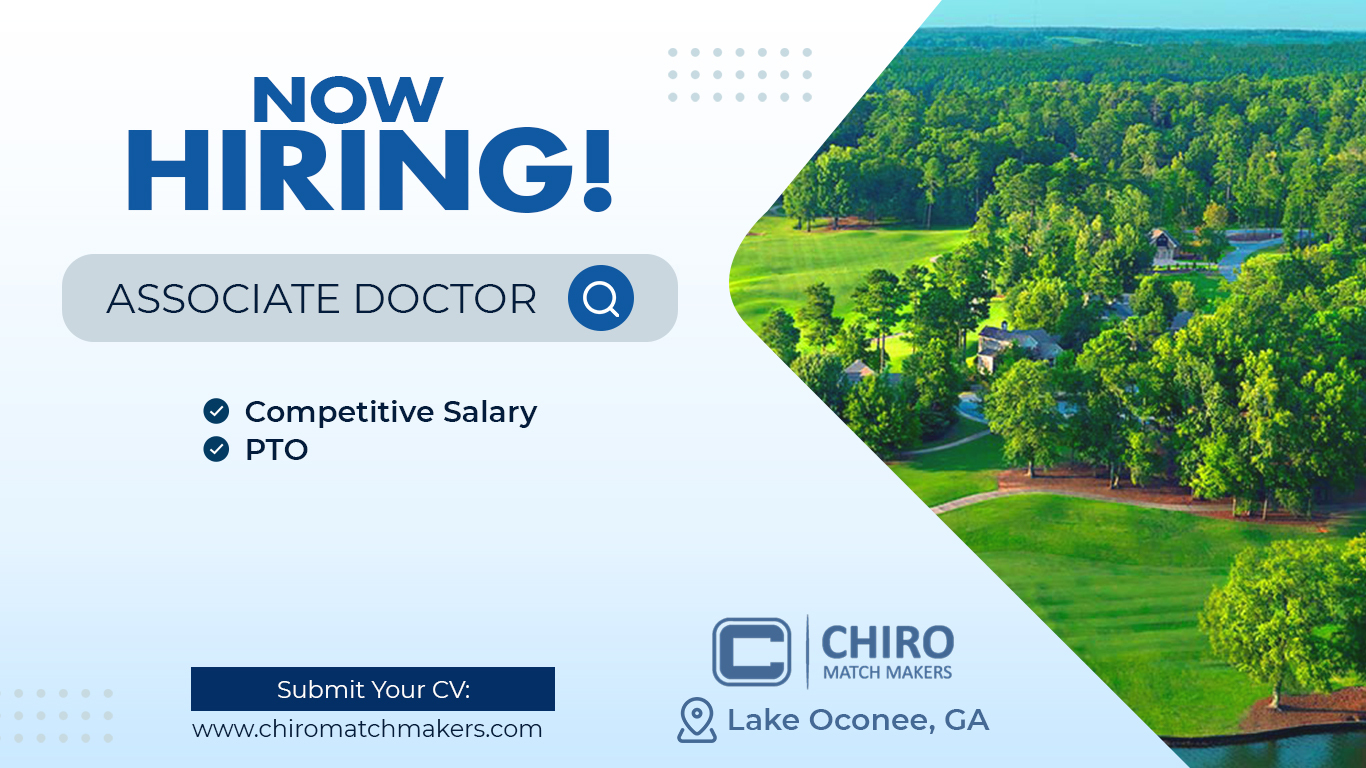 NOW HIRING!

ASSOCIATE DOCTOR

Competitive Salary
PTO

Submit Your CV:
www.chiromatchmakers.com

CHIRO MATCH MAKERS

Lake Oconee, GA